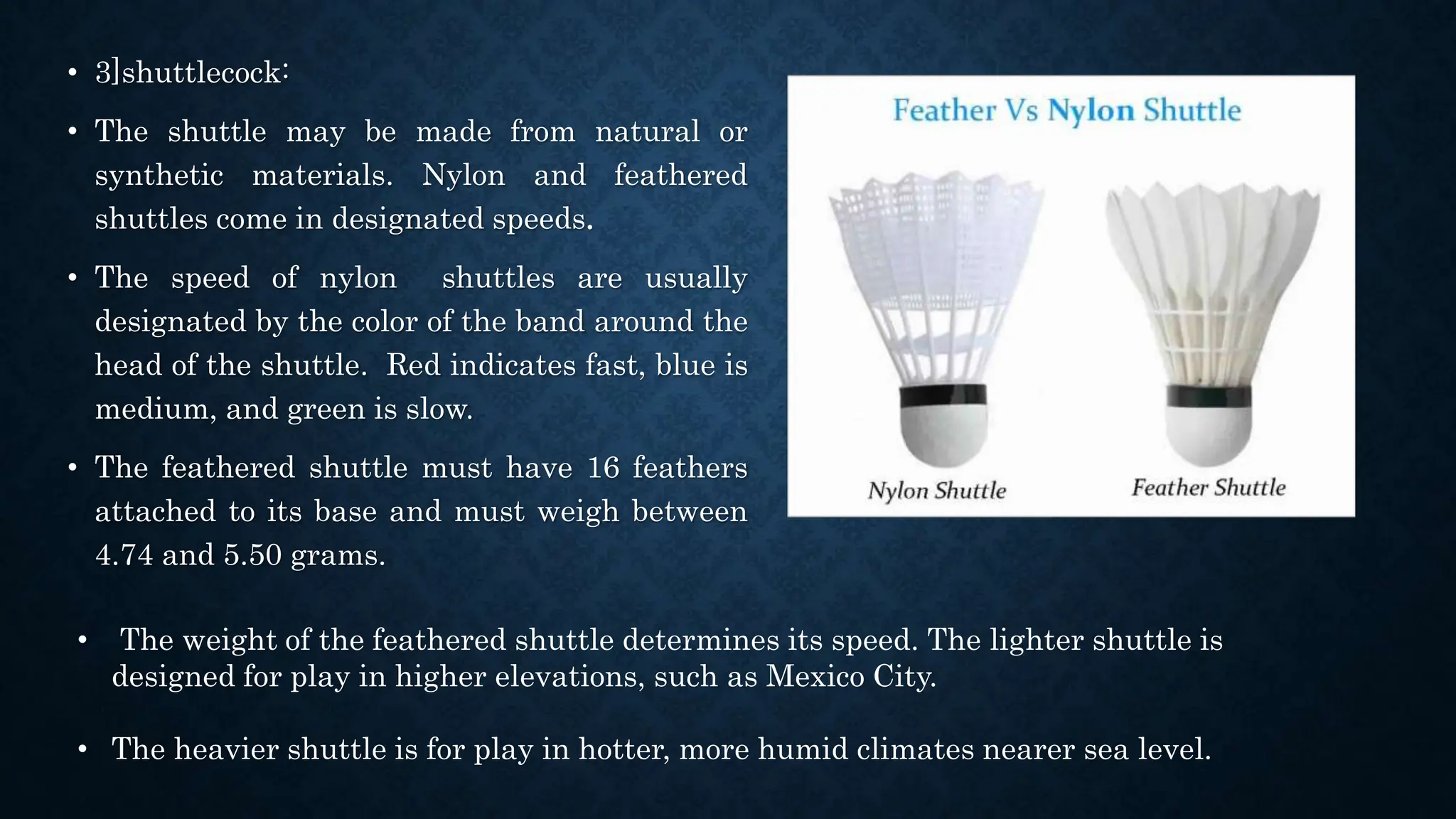 • 3]shuttlecock:

• The shuttle may be made from natural or synthetic materials. Nylon and feathered shuttles come in designated speeds.

• The speed of nylon shuttles are usually designated by the color of the band around the head of the shuttle. Red indicates fast, blue is medium, and green is slow.

• The feathered shuttle must have 16 feathers attached to its base and must weigh between 4.74 and 5.50 grams.

Feather Vs Nylon Shuttle

Nylon Shuttle

Feather Shuttle

• The weight of the feathered shuttle determines its speed. The lighter shuttle is designed for play in higher elevations, such as Mexico City.

• The heavier shuttle is for play in hotter, more humid climates nearer sea level.